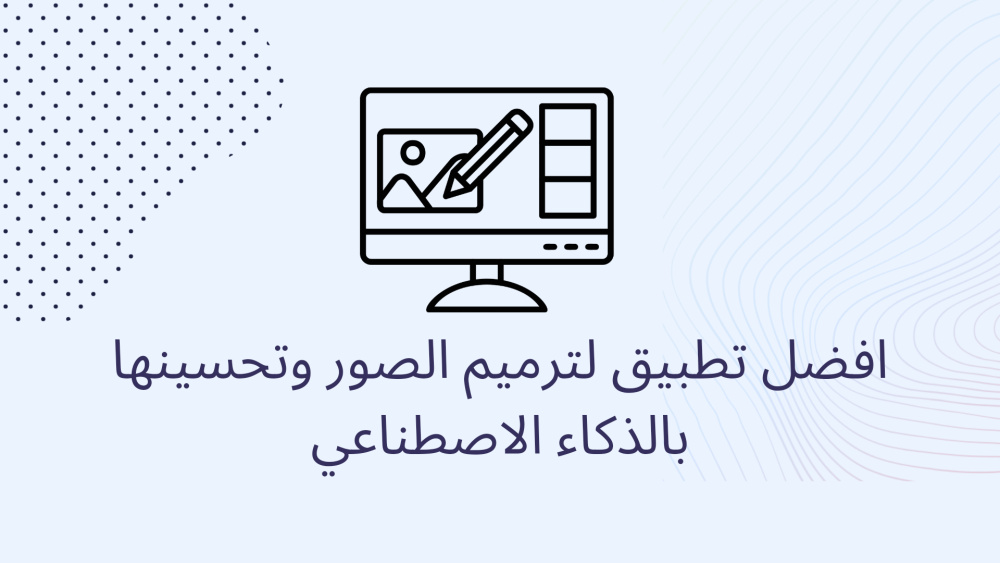 افضل تطبيق لترميم الصور وتحسينها بالذكاء الاصطناعي